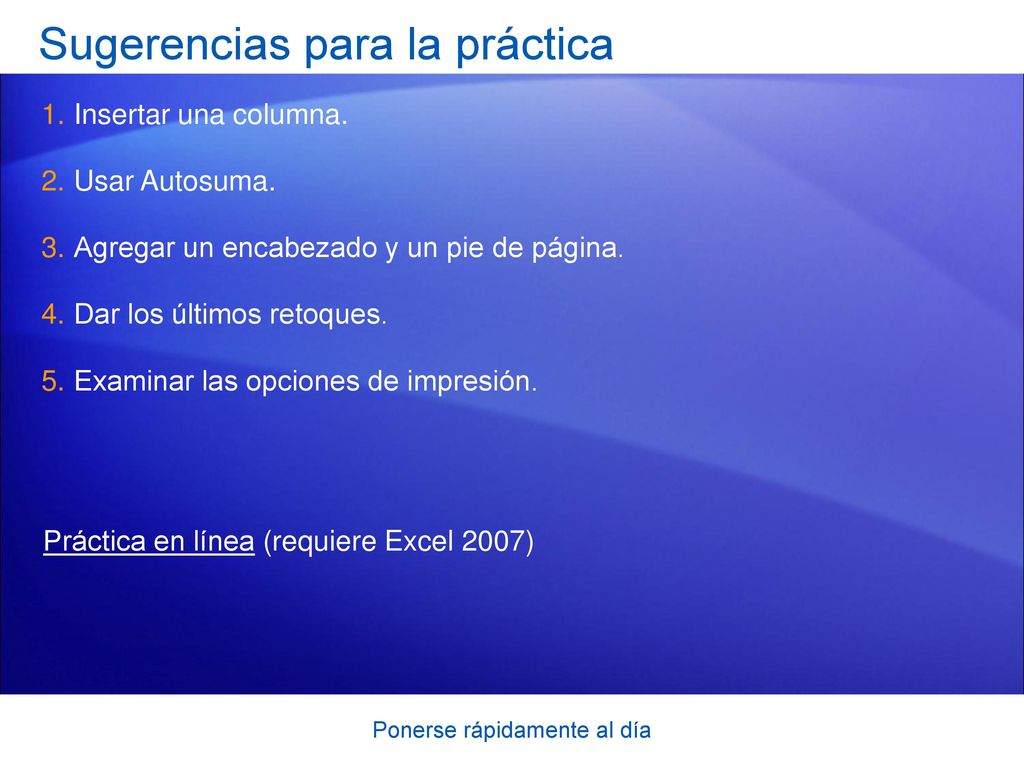 Sugerencias para la práctica

1. Insertar una columna.

2. Usar Autosuma.

3. Agregar un encabezado y un pie de página.

4. Dar los últimos retoques.

5. Examinar las opciones de impresión.

Práctica en línea (requiere Excel 2007)

Ponerse rápidamente al día